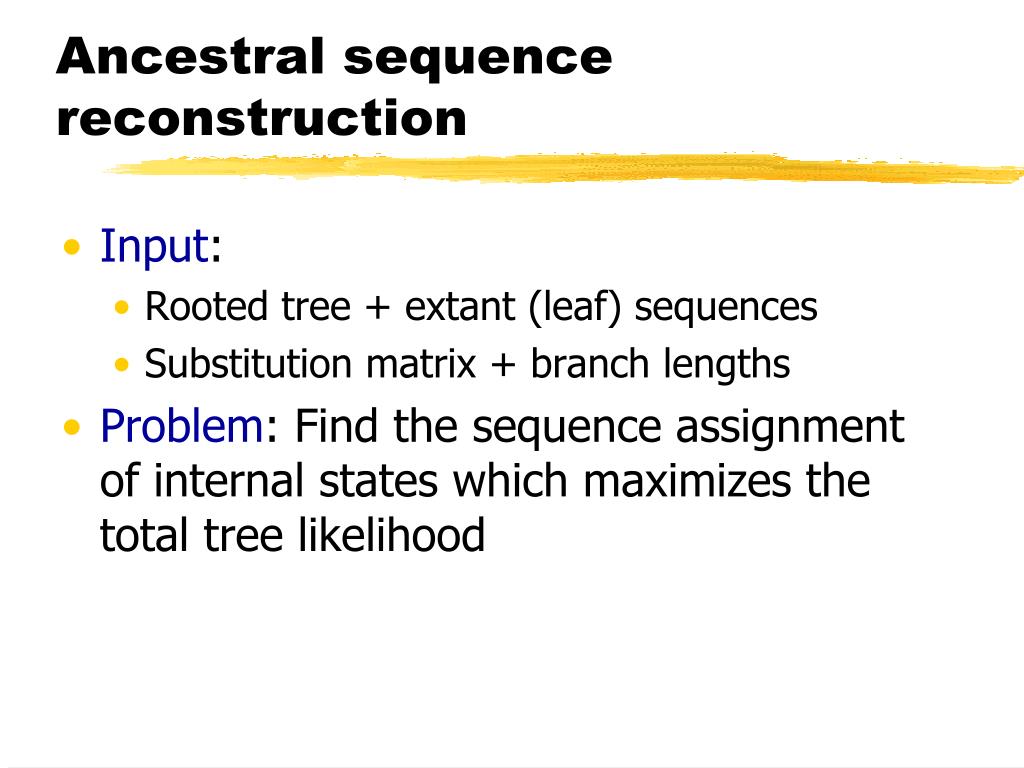 Ancestral sequence reconstruction

• Input:
  • Rooted tree + extant (leaf) sequences
  • Substitution matrix + branch lengths
• Problem: Find the sequence assignment of internal states which maximizes the total tree likelihood